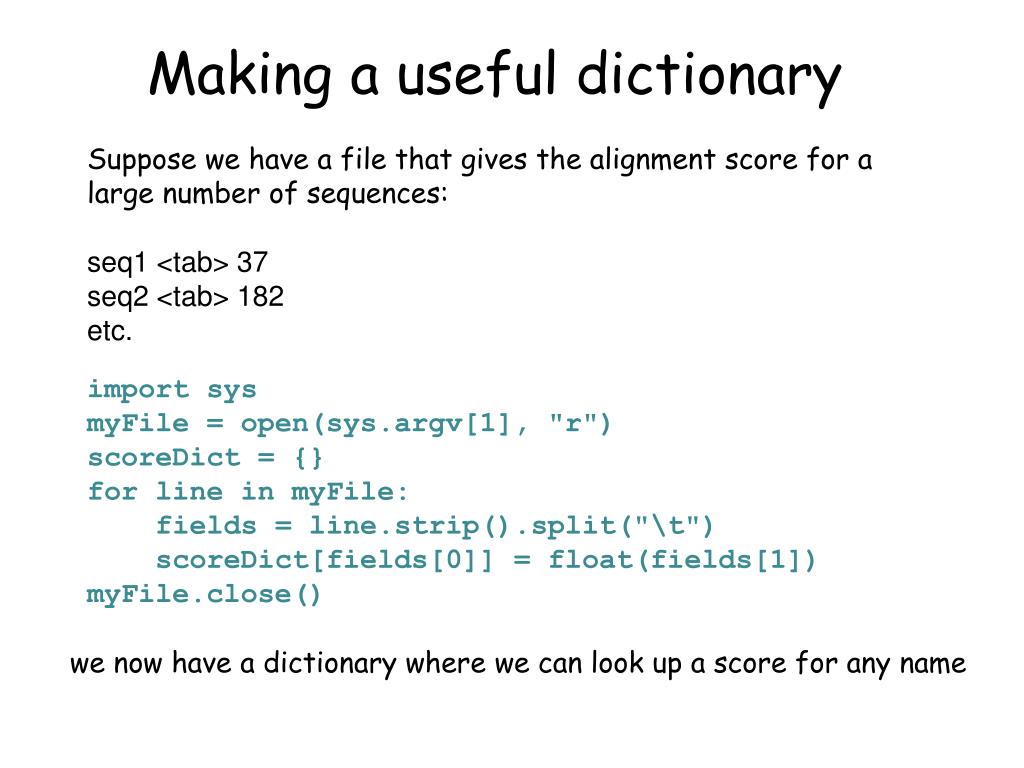 Making a useful dictionary

Suppose we have a file that gives the alignment score for a large number of sequences:

seq1 <tab> 37
seq2 <tab> 182
etc.

import sys
myFile = open(sys.argv[1], "r")
scoreDict = {}
for line in myFile:
    fields = line.strip().split("\t")
    scoreDict[fields[0]] = float(fields[1])
myFile.close()

we now have a dictionary where we can look up a score for any name